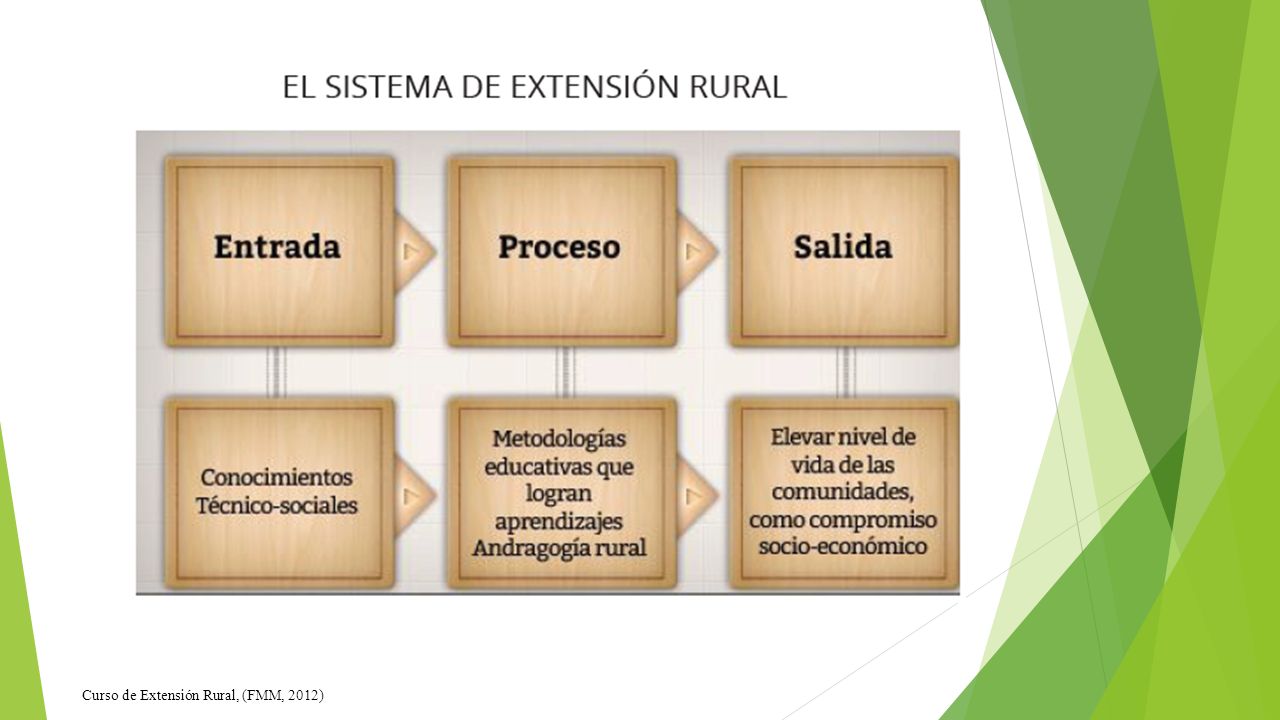 EL SISTEMA DE EXTENSIÓN RURAL

Entrada

Proceso

Salida

Conocimientos Técnico-sociales

Metodologías educativas que logran aprendizajes Andragogía rural

Elevar nivel de vida de las comunidades, como compromiso socio-económico

Curso de Extensión Rural, (FMM, 2012)